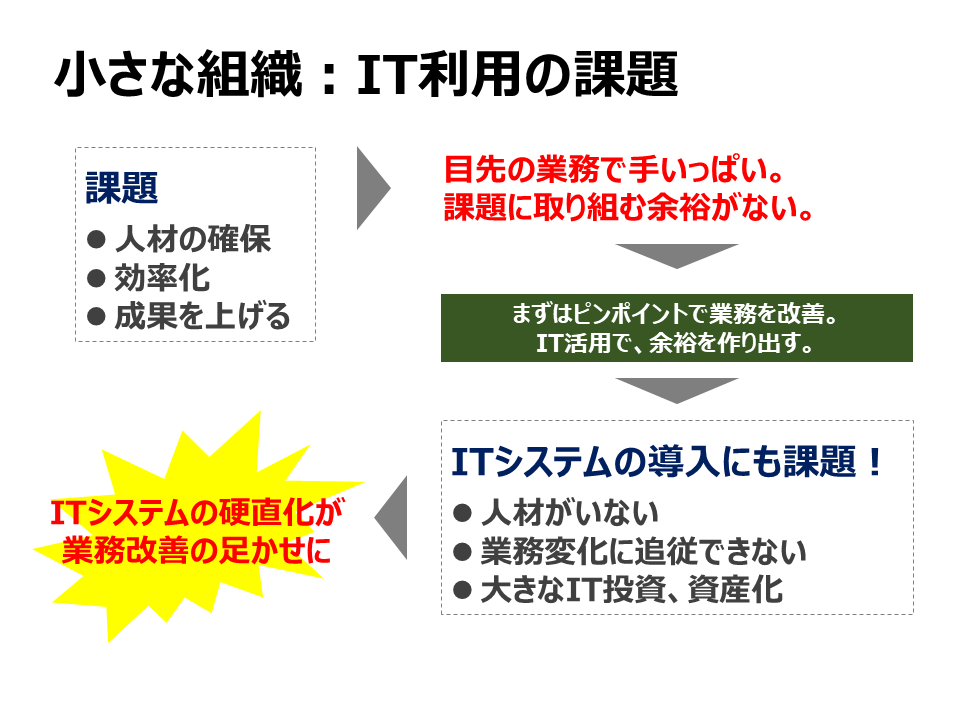 小さな組織：IT利用の課題

課題
● 人材の確保
● 効率化
● 成果を上げる

目先の業務で手いっぱい。
課題に取り組む余裕がない。

まずはピンポイントで業務を改善。
IT活用で、余裕を作り出す。

ITシステムの導入にも課題！
● 人材がいない
● 業務変化に追従できない
● 大きなIT投資、資産化

ITシステムの硬直化が
業務改善の足かせに